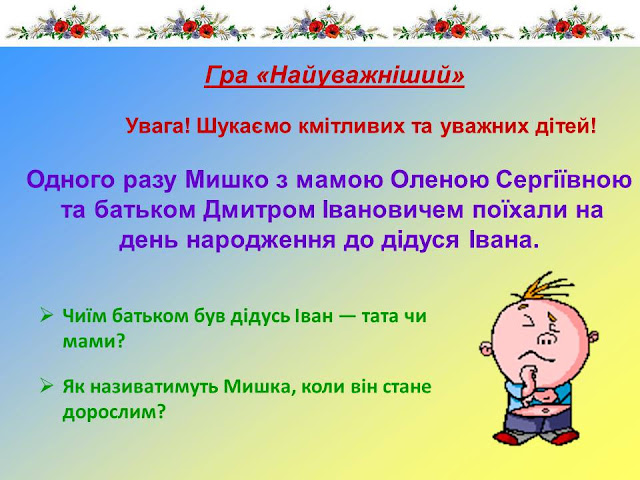 Гра «Найуважніший»

Увага! Шукаємо кмітливих та уважних дітей!

Одного разу Мишко з мамою Оленою Сергіївною та батьком Дмитром Івановичем поїхали на день народження до дідуся Івана.

➢ Чиїм батьком був дідусь Іван — тата чи мами?

➢ Як називатимуть Мишка, коли він стане дорослим?